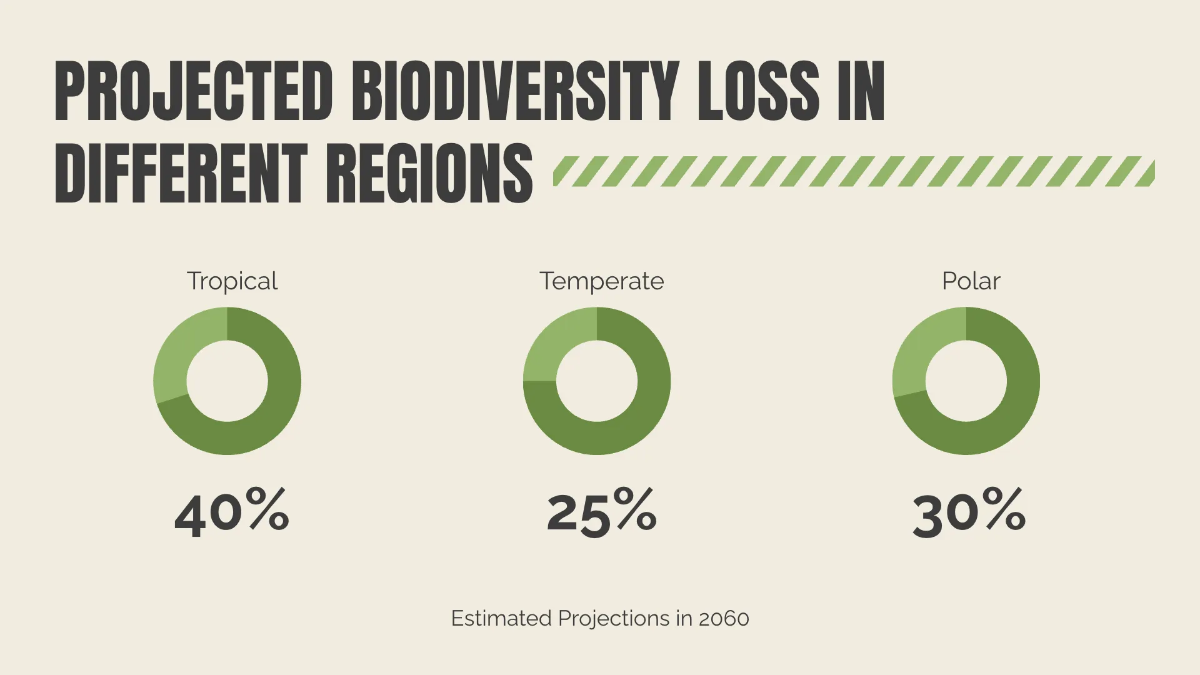 PROJECTED BIODIVERSITY LOSS IN DIFFERENT REGIONS

Tropical

40%

Temperate

25%

Polar

30%

Estimated Projections in 2060